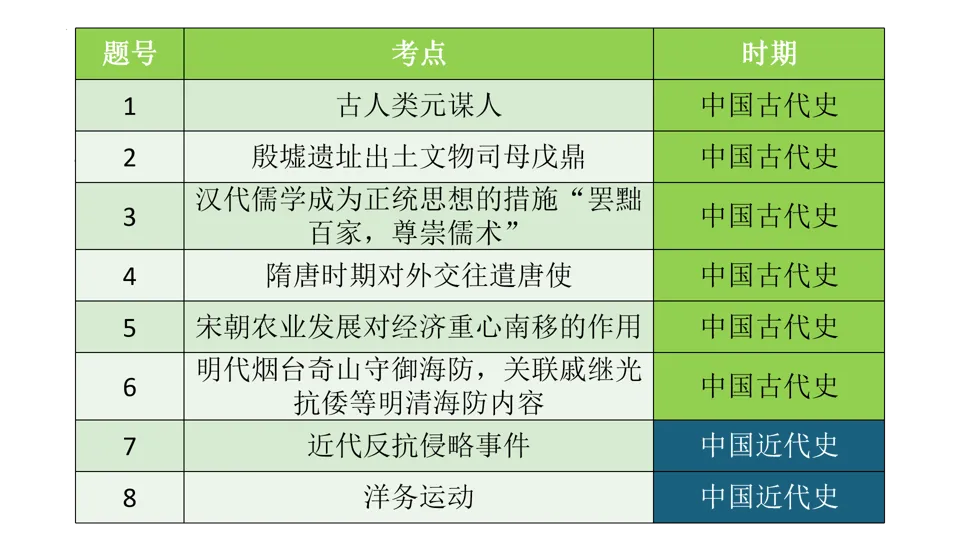 | 题号 | 考点 | 时期 |
|---|---|---|
| 1 | 古人类元谋人 | 中国古代史 |
| 2 | 殷墟遗址出土文物司母戊鼎 | 中国古代史 |
| 3 | 汉代儒学成为正统思想的措施“罢黜百家，尊崇儒术” | 中国古代史 |
| 4 | 隋唐时期对外交往遣唐使 | 中国古代史 |
| 5 | 宋朝农业发展对经济重心南移的作用 | 中国古代史 |
| 6 | 明代烟台奇山守御海防，关联戚继光抗倭等明清海防内容 | 中国古代史 |
| 7 | 近代反抗侵略事件 | 中国近代史 |
| 8 | 洋务运动 | 中国近代史 |